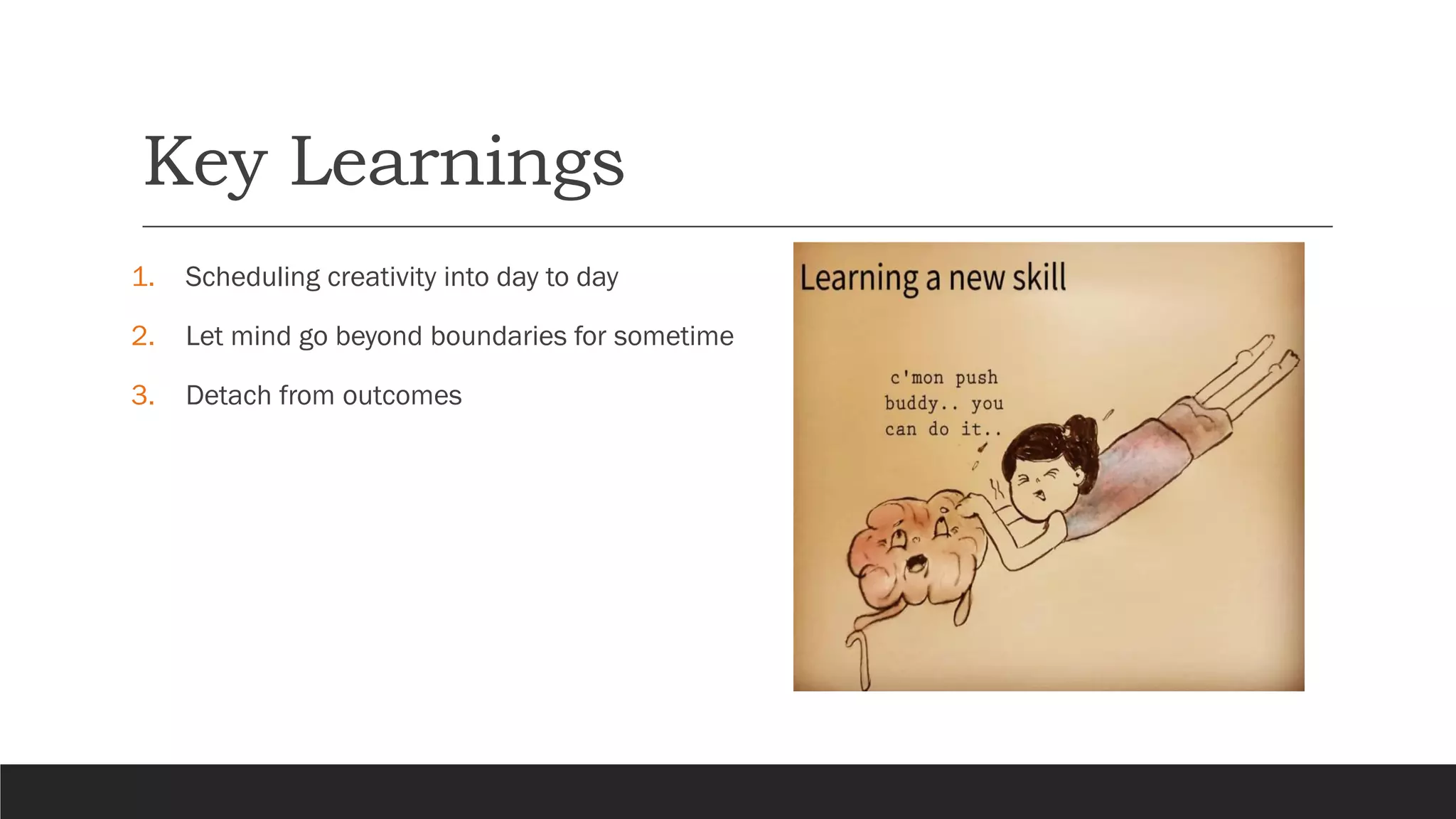 Key Learnings

1. Scheduling creativity into day to day
2. Let mind go beyond boundaries for sometime
3. Detach from outcomes

Learning a new skill

c'mon push buddy.. you can do it..